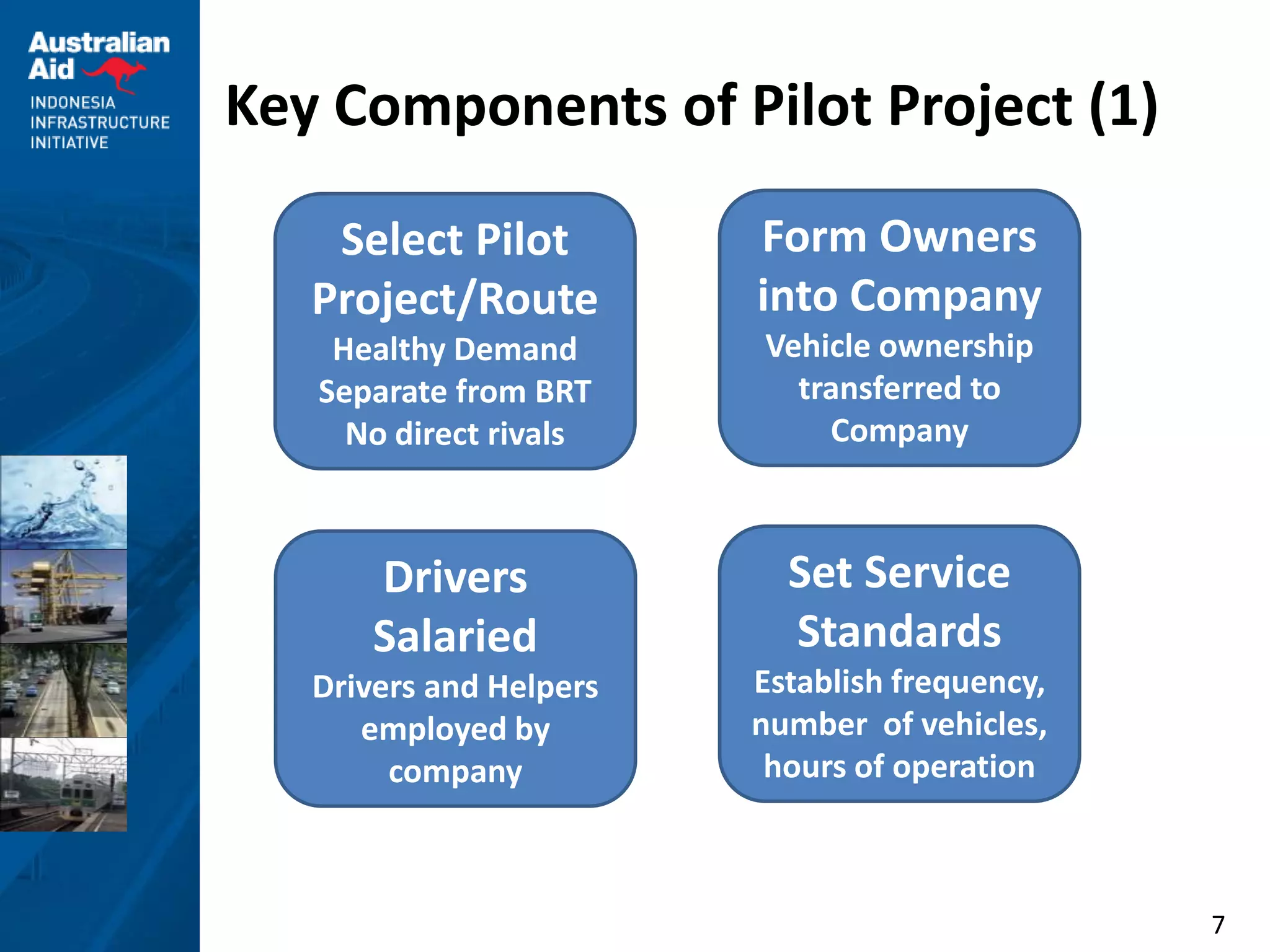 Australian Aid

INDONESIA INFRASTRUCTURE INITIATIVE

Key Components of Pilot Project (1)

Select Pilot Project/Route
Healthy Demand
Separate from BRT
No direct rivals

Form Owners into Company
Vehicle ownership transferred to Company

Drivers Salaried
Drivers and Helpers employed by company

Set Service Standards
Establish frequency, number of vehicles, hours of operation

7